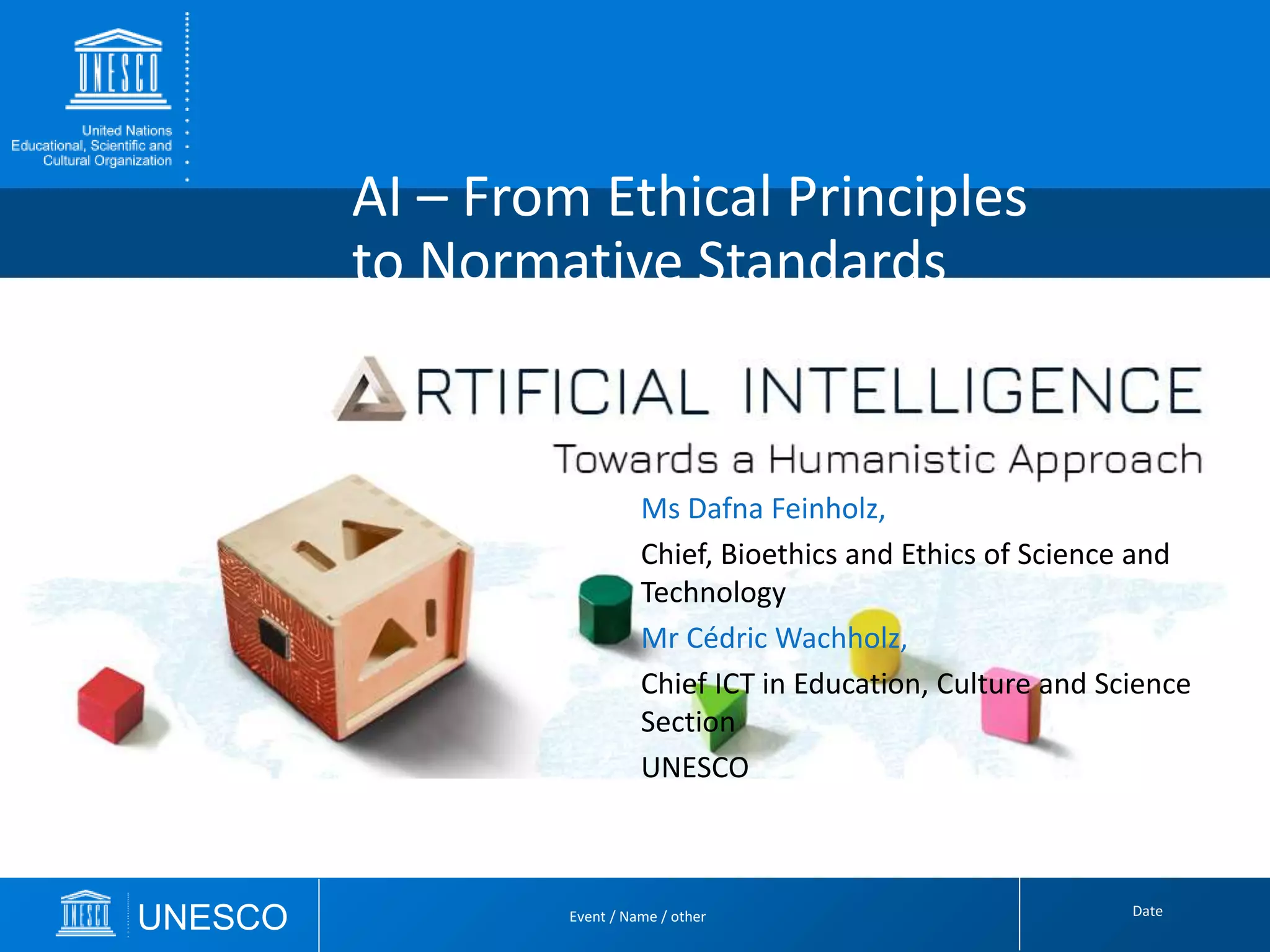 UNESCO

United Nations Educational, Scientific and Cultural Organization

AI – From Ethical Principles to Normative Standards

ARTIFICIAL INTELLIGENCE

Towards a Humanistic Approach

Ms Dafna Feinholz,

Chief, Bioethics and Ethics of Science and Technology

Mr Cédric Wachholz,

Chief ICT in Education, Culture and Science Section

UNESCO

UNESCO

UNESCO

Event / Name / other

Date